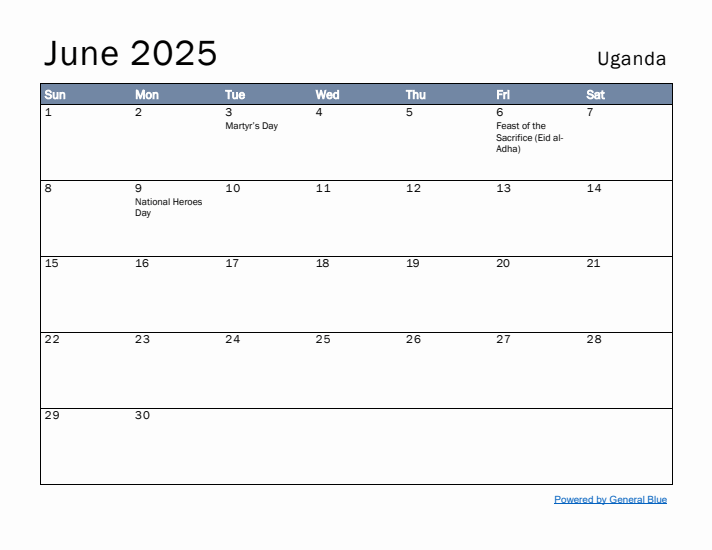 June 2025

Uganda

| Sun | Mon | Tue | Wed | Thu | Fri | Sat |
|---|---|---|---|---|---|---|
| 1 | 2 | 3 Martyr's Day | 4 | 5 | 6 Feast of the Sacrifice (Eid al-Adha) | 7 |
| 8 | 9 National Heroes Day | 10 | 11 | 12 | 13 | 14 |
| 15 | 16 | 17 | 18 | 19 | 20 | 21 |
| 22 | 23 | 24 | 25 | 26 | 27 | 28 |
| 29 | 30 | | | | | |

Powered by General Blue